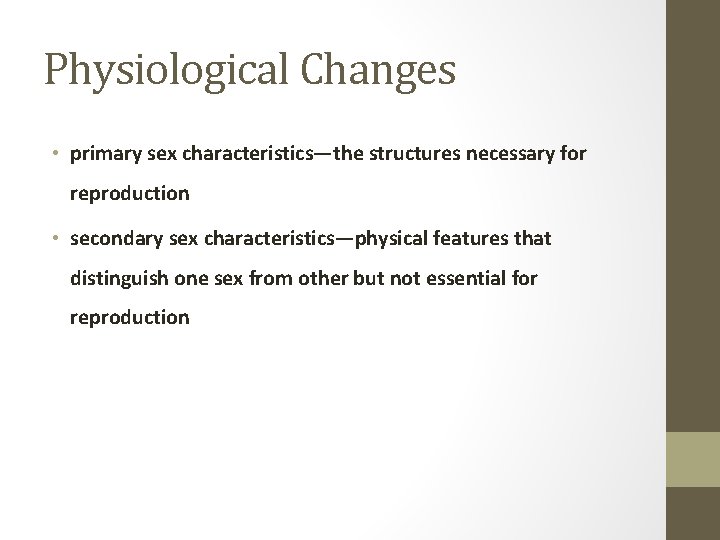 Physiological Changes

• primary sex characteristics—the structures necessary for reproduction

• secondary sex characteristics—physical features that distinguish one sex from other but not essential for reproduction